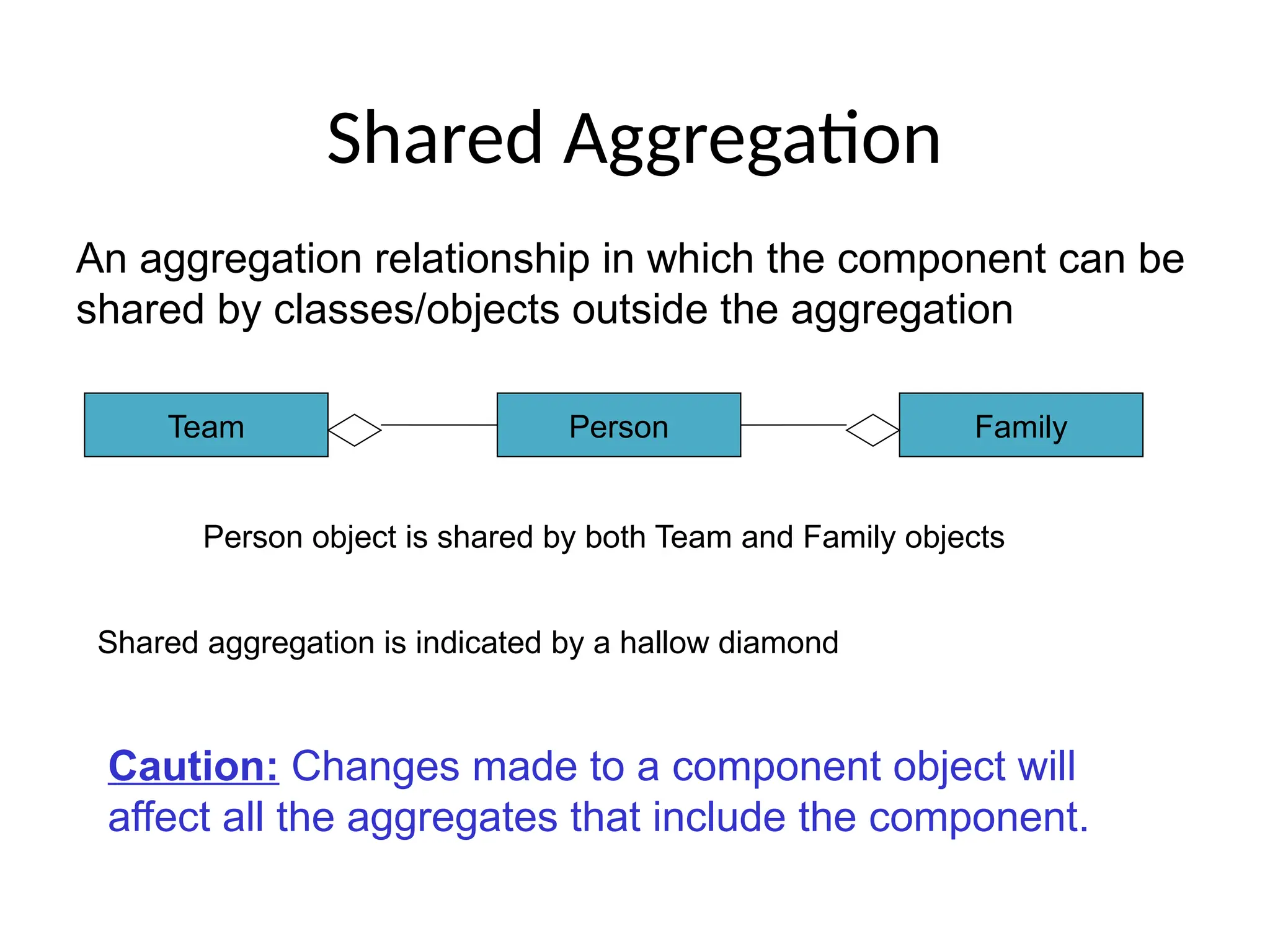 Shared Aggregation

An aggregation relationship in which the component can be shared by classes/objects outside the aggregation

Team

Person

Family

Person object is shared by both Team and Family objects

Shared aggregation is indicated by a hallow diamond

Caution: Changes made to a component object will affect all the aggregates that include the component.